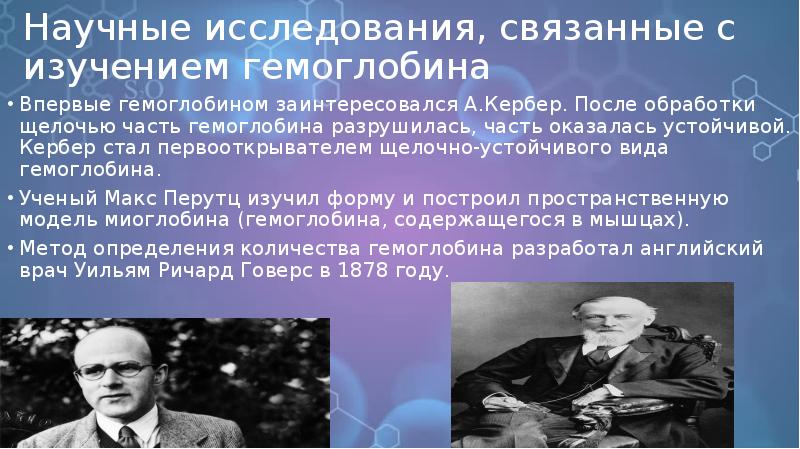 Научные исследования, связанные с изучением гемоглобина

• Впервые гемоглобином заинтересовался А.Кербер. После обработки щелочью часть гемоглобина разрушилась, часть оказалась устойчивой. Кербер стал первооткрывателем щелочно-устойчивого вида гемоглобина.

• Ученый Макс Перутц изучил форму и построил пространственную модель миоглобина (гемоглобина, содержащегося в мышцах).

• Метод определения количества гемоглобина разработал английский врач Уильям Ричард Говерс в 1878 году.